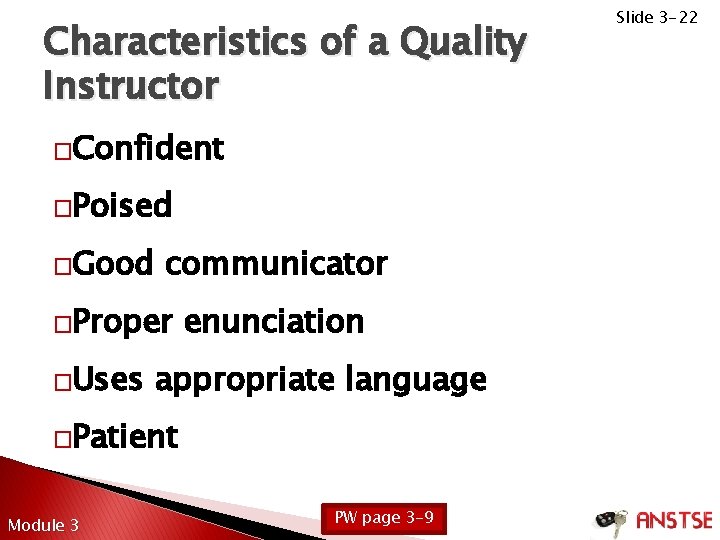 Slide 3-22

Characteristics of a Quality Instructor

□Confident

□Poised

□Good communicator

□Proper enunciation

□Uses appropriate language

□Patient

Module 3

PW page 3-9

ANSTSE